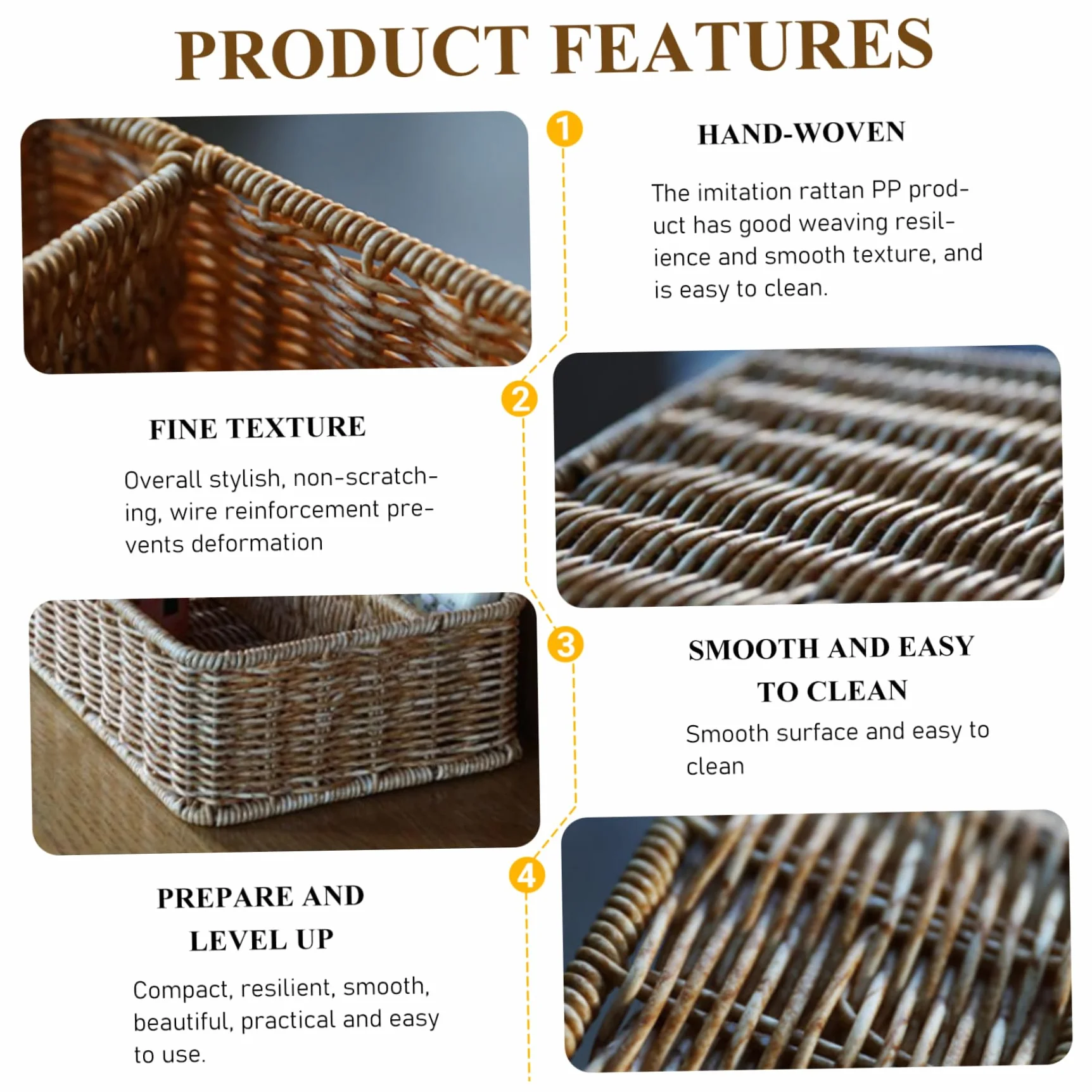 PRODUCT FEATURES

1

HAND-WOVEN

The imitation rattan PP product has good weaving resilience and smooth texture, and is easy to clean.

2

FINE TEXTURE

Overall stylish, non-scratching, wire reinforcement prevents deformation

3

SMOOTH AND EASY TO CLEAN

Smooth surface and easy to clean

4

PREPARE AND LEVEL UP

Compact, resilient, smooth, beautiful, practical and easy to use.